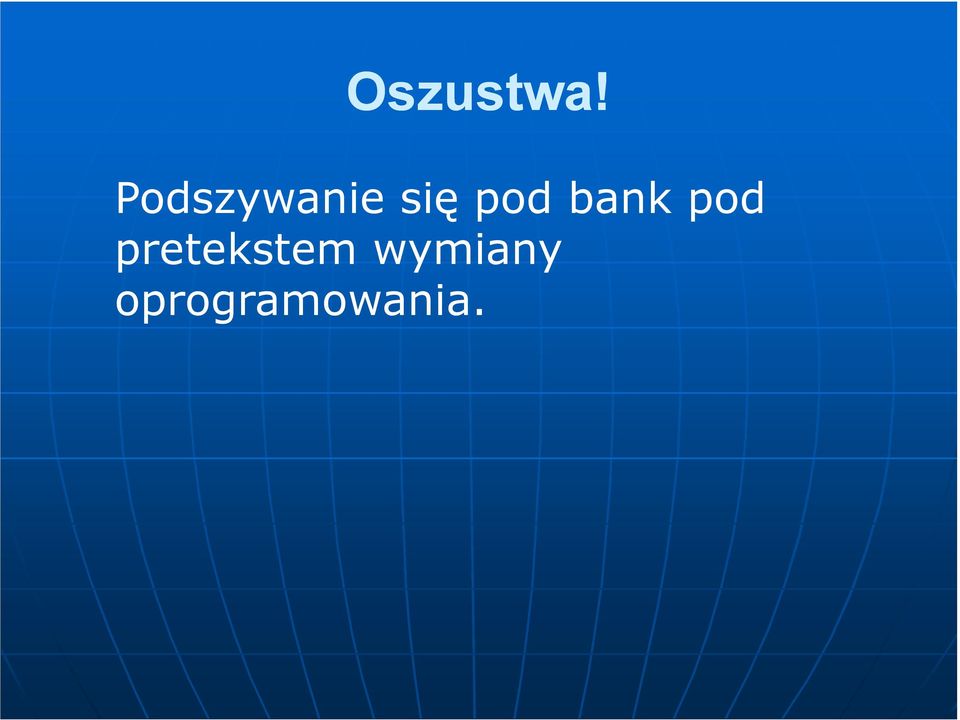 Oszustwa!

Podszywanie się pod bank pod pretekstem wymiany oprogramowania.